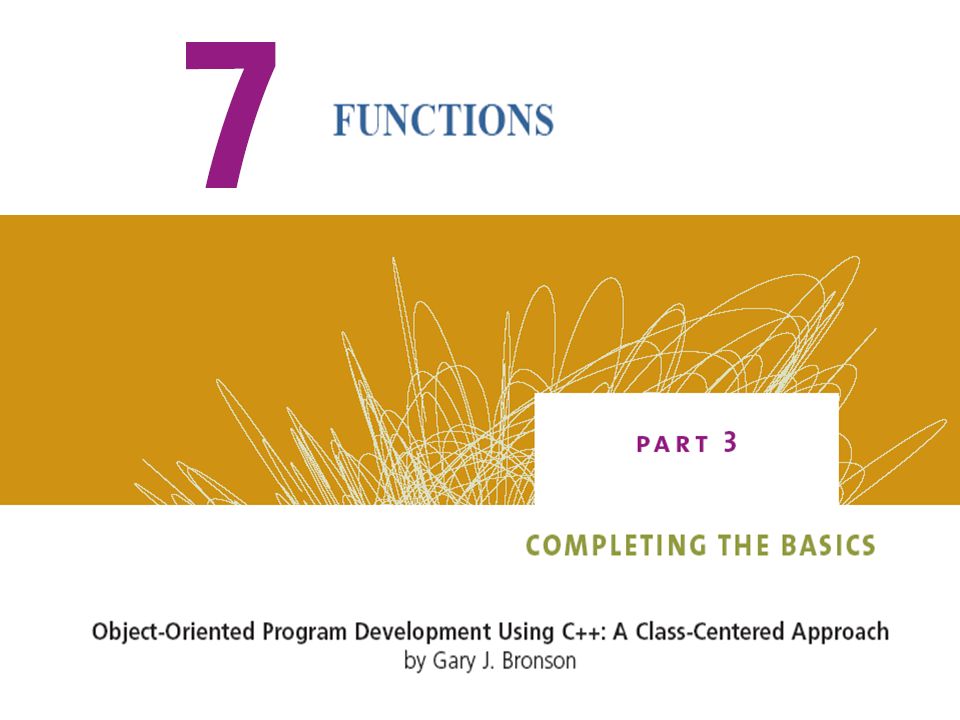 7 FUNCTIONS

PART 3

COMPLETING THE BASICS

Object-Oriented Program Development Using C++: A Class-Centered Approach
by Gary J. Bronson